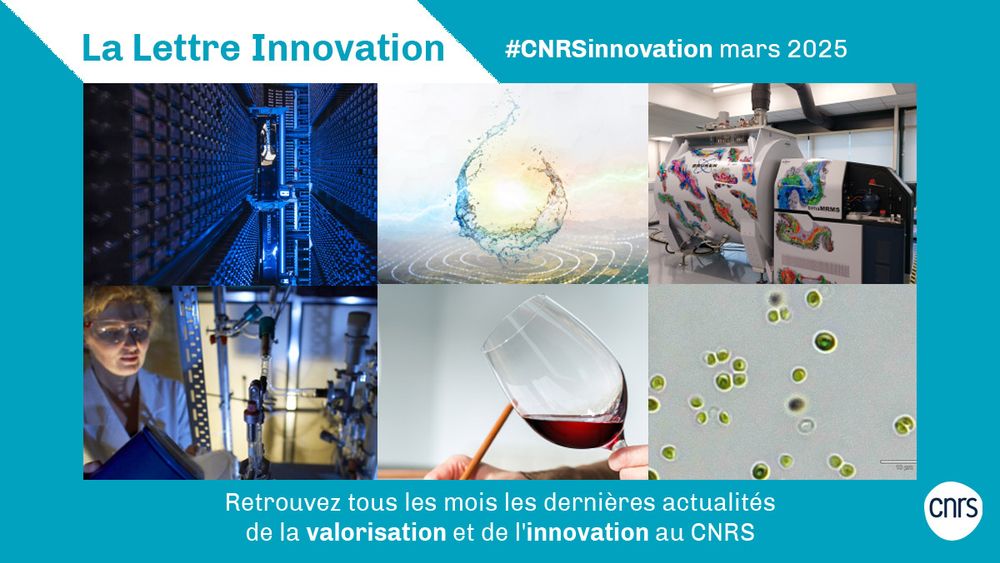 La Lettre Innovation

#CNRSinnovation mars 2025

Retrouvez tous les mois les dernières actualités de la valorisation et de l'innovation au CNRS

cnrs